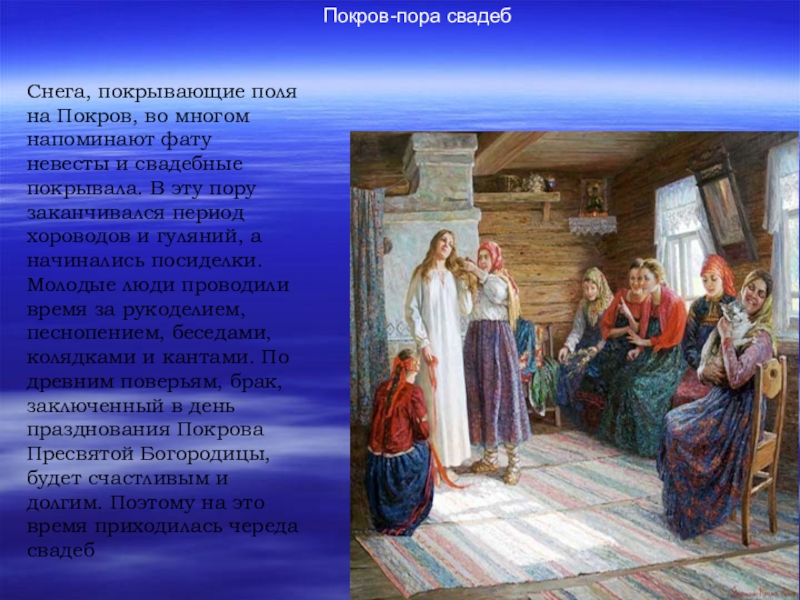 Покров-пора свадеб

Снега, покрывающие поля на Покров, во многом напоминают фату невесты и свадебные покрывала. В эту пору заканчивался период хороводов и гуляний, а начинались посиделки. Молодые люди проводили время за рукоделием, песнопением, беседами, колядками и кантами. По древним поверьям, брак, заключенный в день празднования Покрова Пресвятой Богородицы, будет счастливым и долгим. Поэтому на это время приходилась череда свадеб